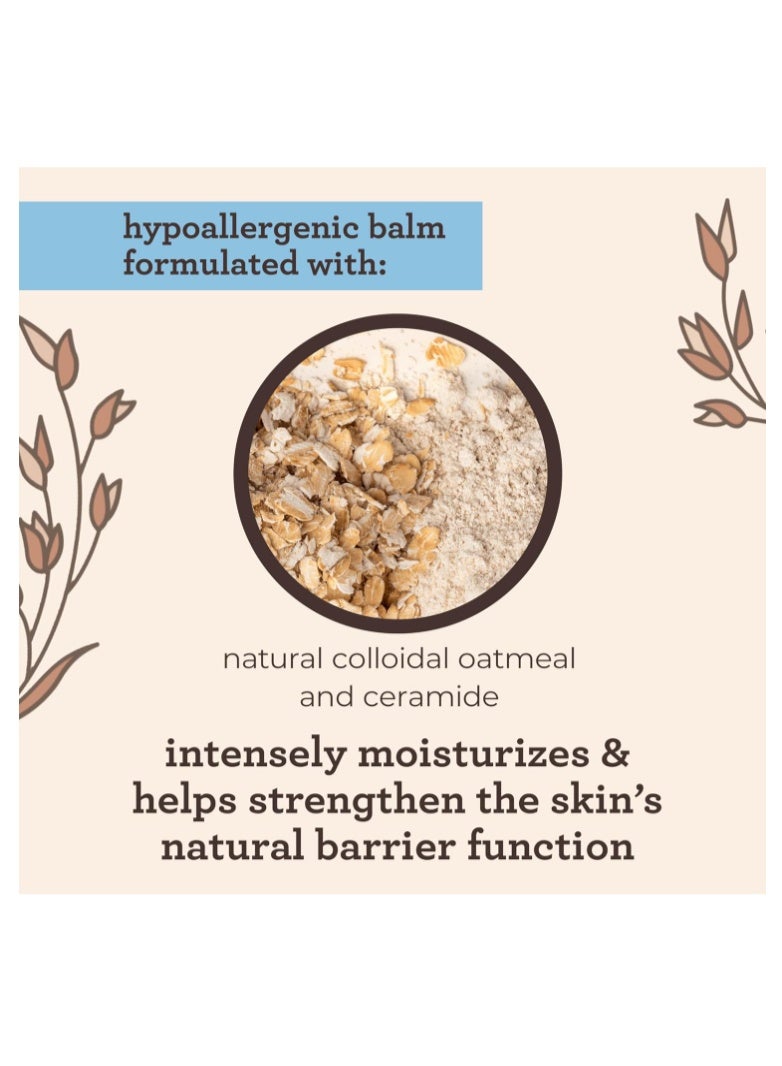 hypoallergenic balm formulated with:

natural colloidal oatmeal and ceramide

intensely moisturizes & helps strengthen the skin's natural barrier function